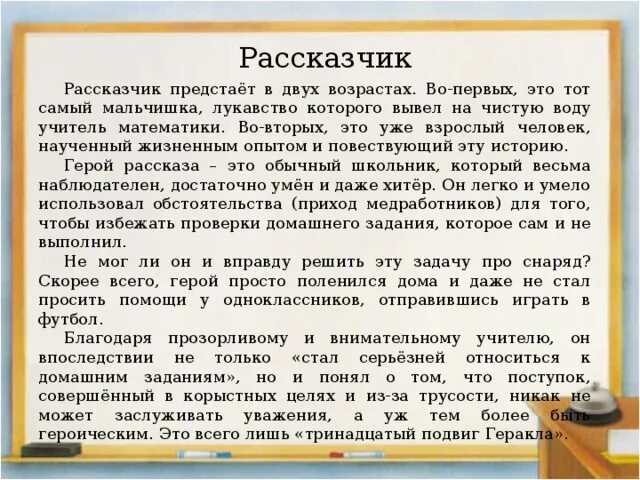 Рассказчик

Рассказчик предстаёт в двух возрастах. Во-первых, это тот самый мальчишка, лукавство которого вывел на чистую воду учитель математики. Во-вторых, это уже взрослый человек, наученный жизненным опытом и повествующий эту историю.

Герой рассказа – это обычный школьник, который весьма наблюдателен, достаточно умён и даже хитёр. Он легко и умело использовал обстоятельства (приход медработников) для того, чтобы избежать проверки домашнего задания, которое сам и не выполнил.

Не мог ли он и вправду решить эту задачу про снаряд? Скорее всего, герой просто поленился дома и даже не стал просить помощи у одноклассников, отправившись играть в футбол.

Благодаря прозорливому и внимательному учителю, он впоследствии не только «стал серьёзней относиться к домашним заданиям», но и понял о том, что поступок, совершённый в корыстных целях и из-за трусости, никак не может заслуживать уважения, а уж тем более быть героическим. Это всего лишь «тринадцатый подвиг Геракла».